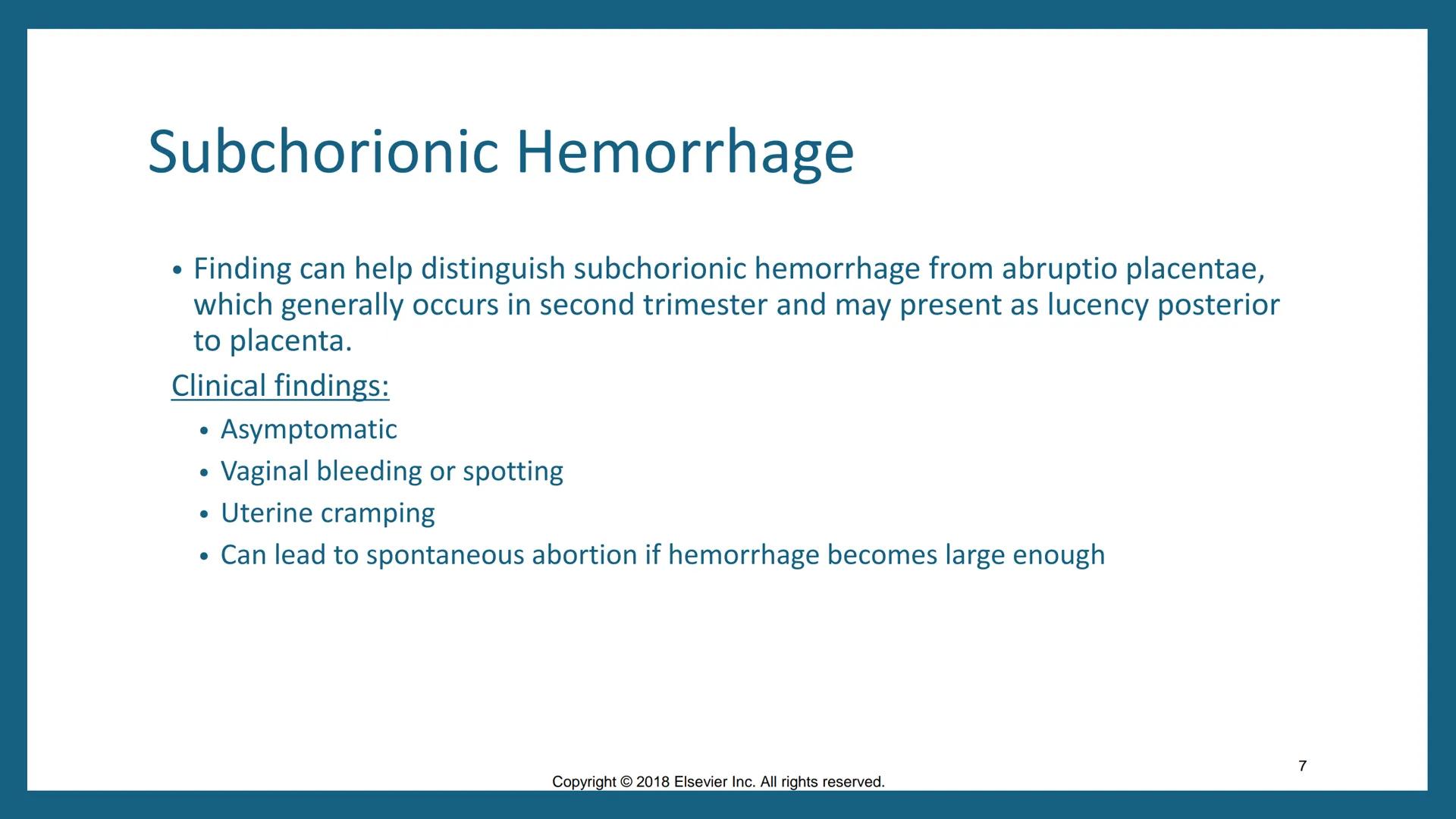 Subchorionic Hemorrhage

• Finding can help distinguish subchorionic hemorrhage from abruptio placentae, which generally occurs in second trimester and may present as lucency posterior to placenta.

Clinical findings:

• Asymptomatic
• Vaginal bleeding or spotting
• Uterine cramping
• Can lead to spontaneous abortion if hemorrhage becomes large enough

7

Copyright © 2018 Elsevier Inc. All rights reserved.